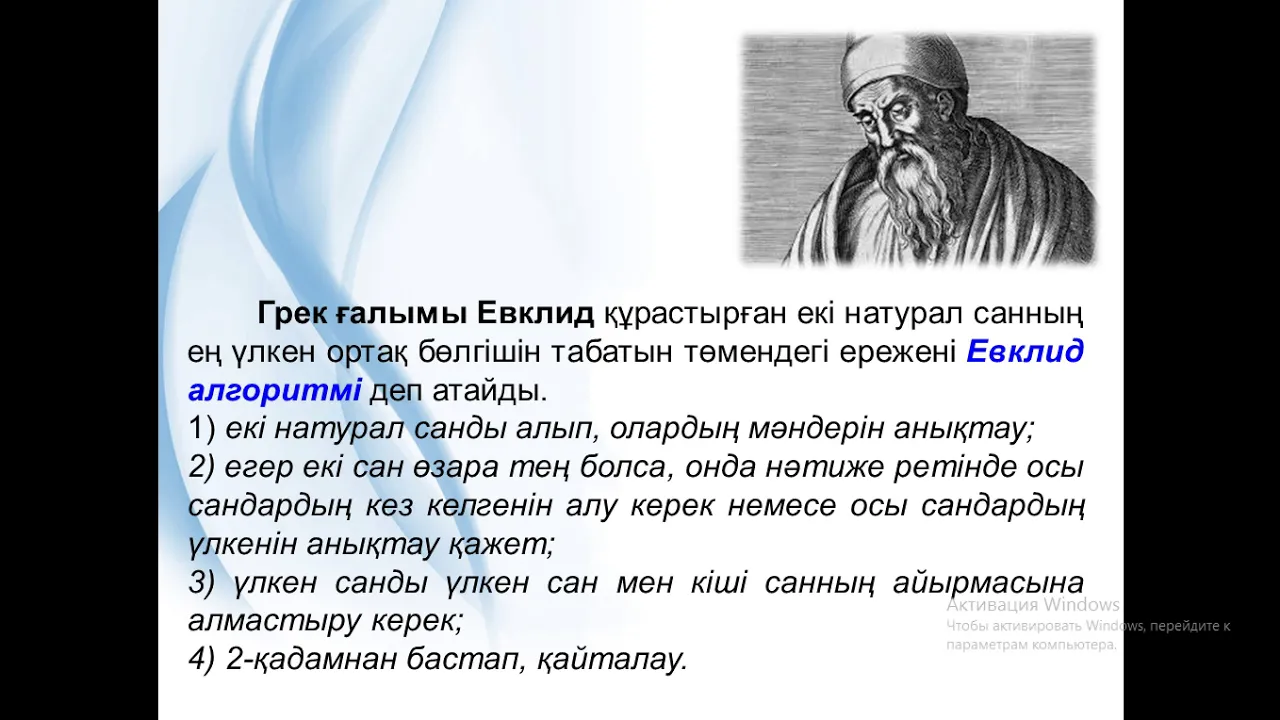 Грек ғалымы Евклид құрастырған екі натурал санның ең үлкен ортақ бөлгішін табатын төмендегі ережені Евклид алгоритмі деп атайды.
1) екі натурал санды алып, олардың мәндерін анықтау;
2) егер екі сан өзара тең болса, онда нәтиже ретінде осы сандардың кез келгенін алу керек немесе осы сандардың үлкенін анықтау қажет;
3) үлкен санды үлкен сан мен кіші санның айырмасына алмастыру керек;
4) 2-қадамнан бастап, қайталау.

Активация Windows
Чтобы активировать Windows, перейдите к параметрам компьютера.